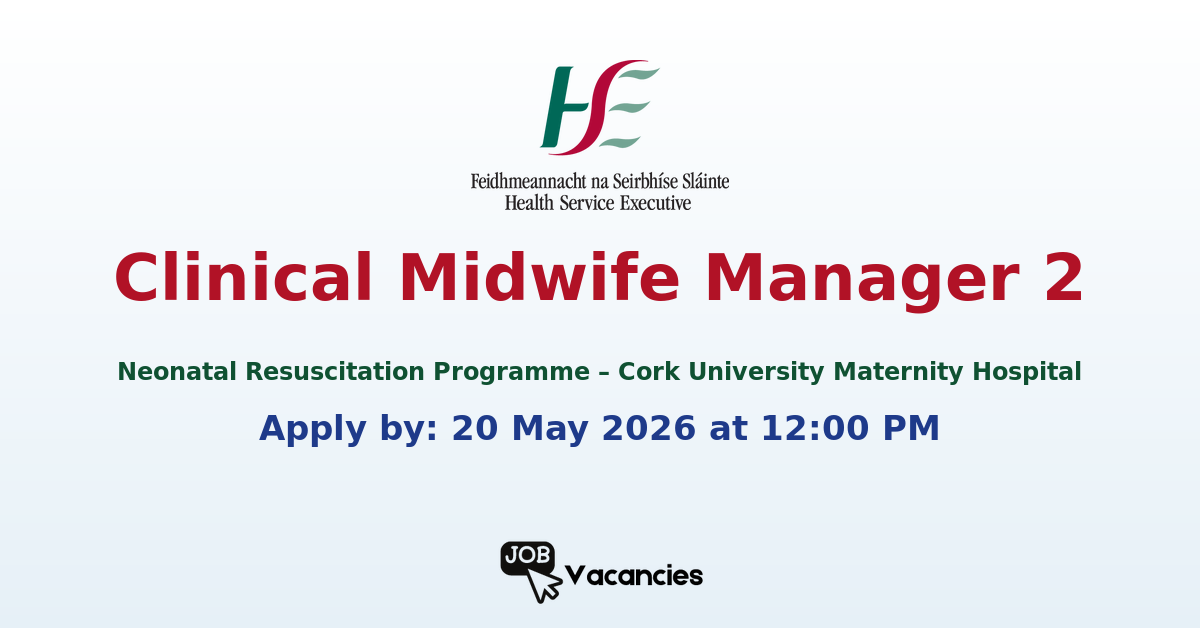 HSE
Feidhmeannacht na Seirbhíse Sláinte
Health Service Executive

Clinical Midwife Manager 2

Neonatal Resuscitation Programme – Cork University Maternity Hospital

Apply by: 20 May 2026 at 12:00 PM

JOB Vacancies